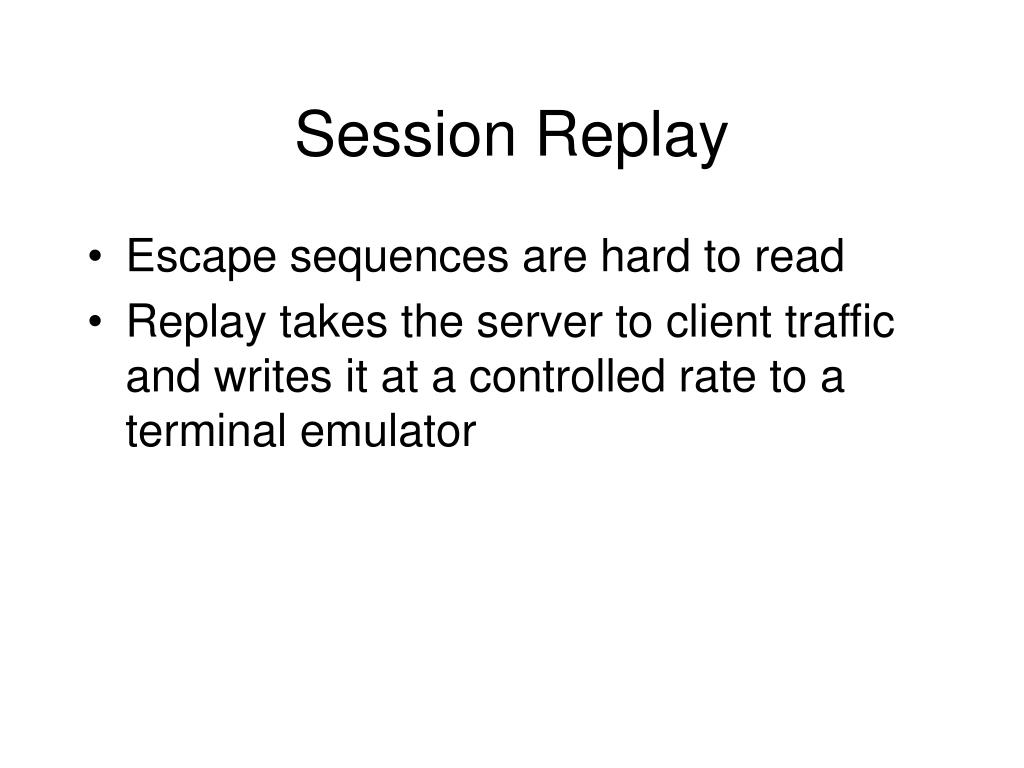 Session Replay

• Escape sequences are hard to read
• Replay takes the server to client traffic and writes it at a controlled rate to a terminal emulator